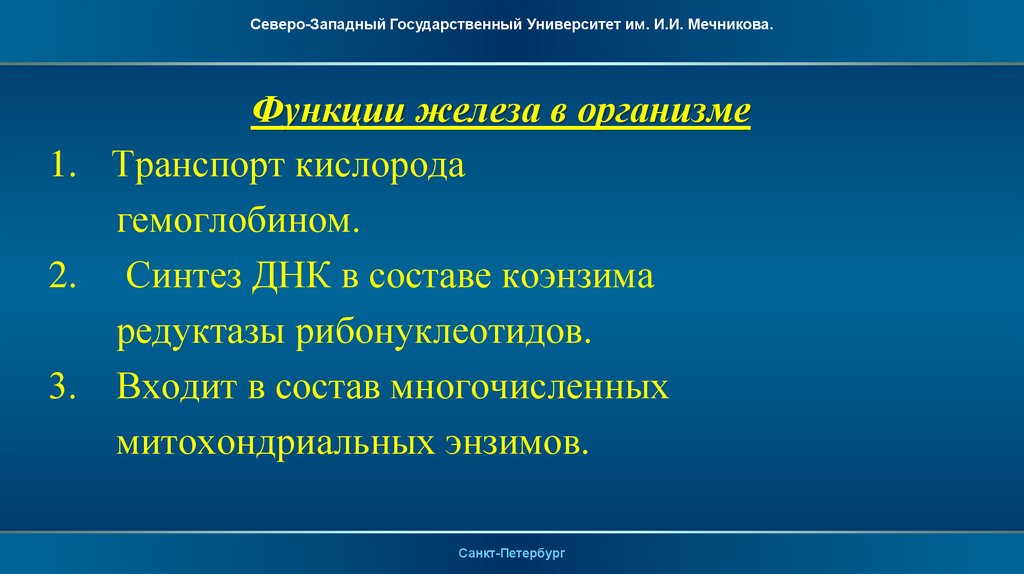 Северо-Западный Государственный Университет им. И.И. Мечникова.

Функции железа в организме

1. Транспорт кислорода гемоглобином.

2. Синтез ДНК в составе коэнзима редуктазы рибонуклеотидов.

3. Входит в состав многочисленных митохондриальных энзимов.

Санкт-Петербург